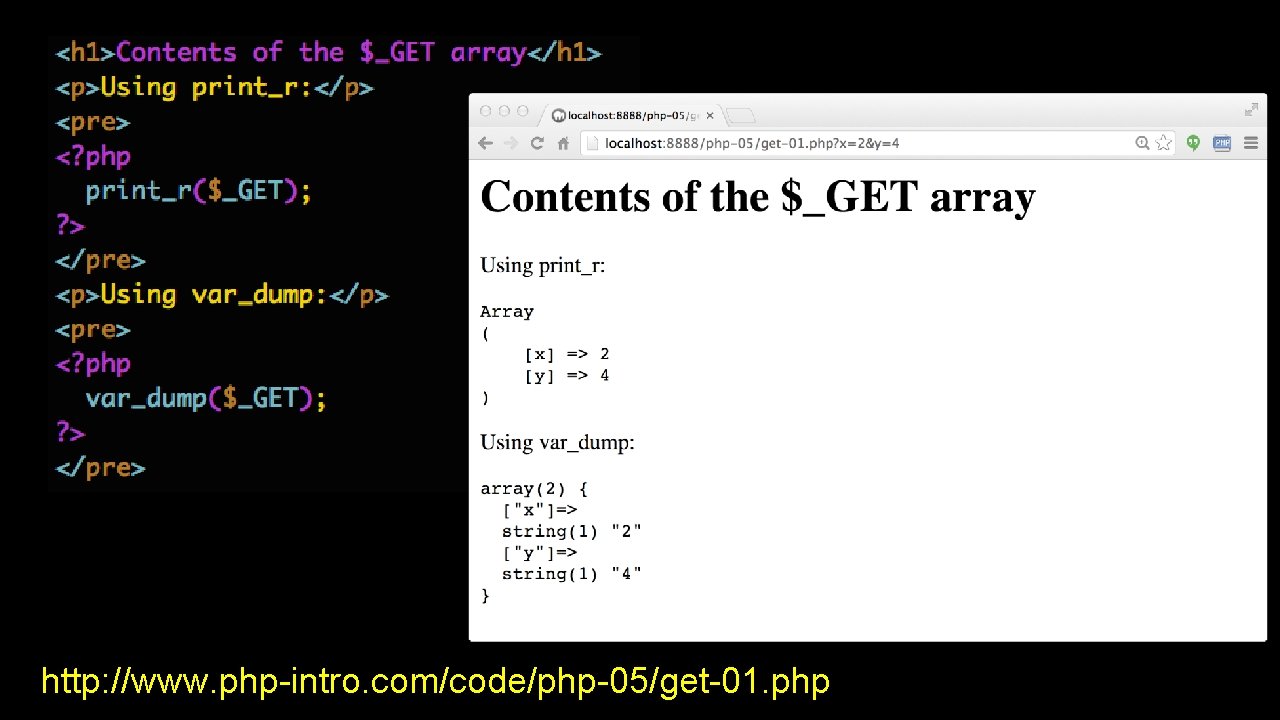 <h1>Contents of the $_GET array</h1>
<p>Using print_r:</p>
<pre>
<?php
  print_r($_GET);
?>
</pre>
<p>Using var_dump:</p>
<pre>
<?php
  var_dump($_GET);
?>
</pre>

localhost:8888/php-05/g

localhost:8888/php-05/get-01.php?x=2&y=4

Contents of the $_GET array

Using print_r:

Array
(
    [x] => 2
    [y] => 4
)

Using var_dump:

array(2) {
  ["x"]=>
  string(1) "2"
  ["y"]=>
  string(1) "4"
}

http://www.php-intro.com/code/php-05/get-01.php